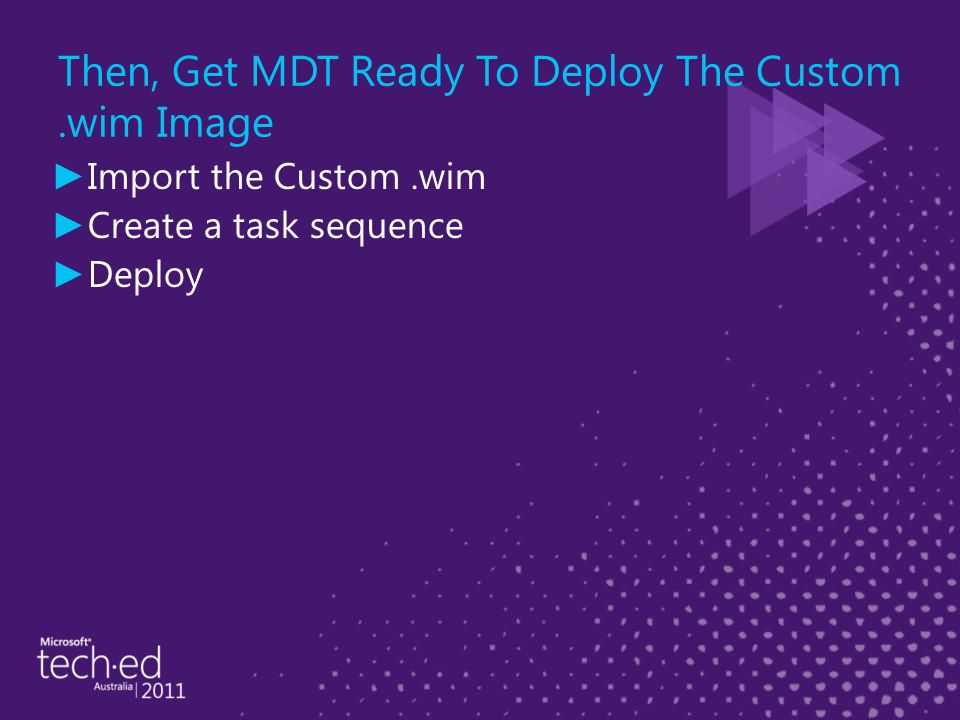 Then, Get MDT Ready To Deploy The Custom .wim Image

►Import the Custom .wim
►Create a task sequence
►Deploy

Microsoft®
tech·ed
Australia | 2011